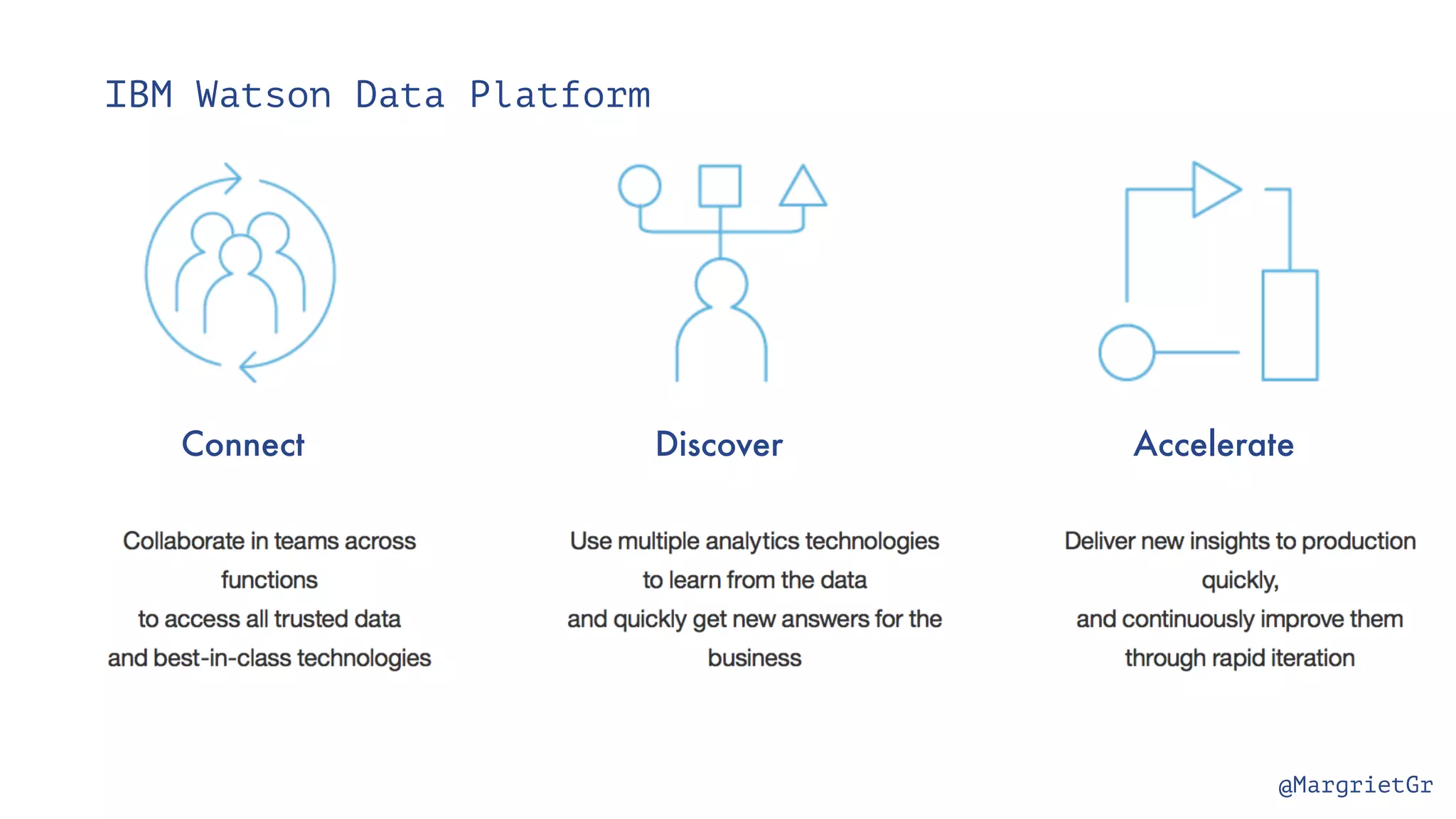 IBM Watson Data Platform

Connect

Collaborate in teams across functions to access all trusted data and best-in-class technologies

Discover

Use multiple analytics technologies to learn from the data and quickly get new answers for the business

Accelerate

Deliver new insights to production quickly, and continuously improve them through rapid iteration

@MargrietGr